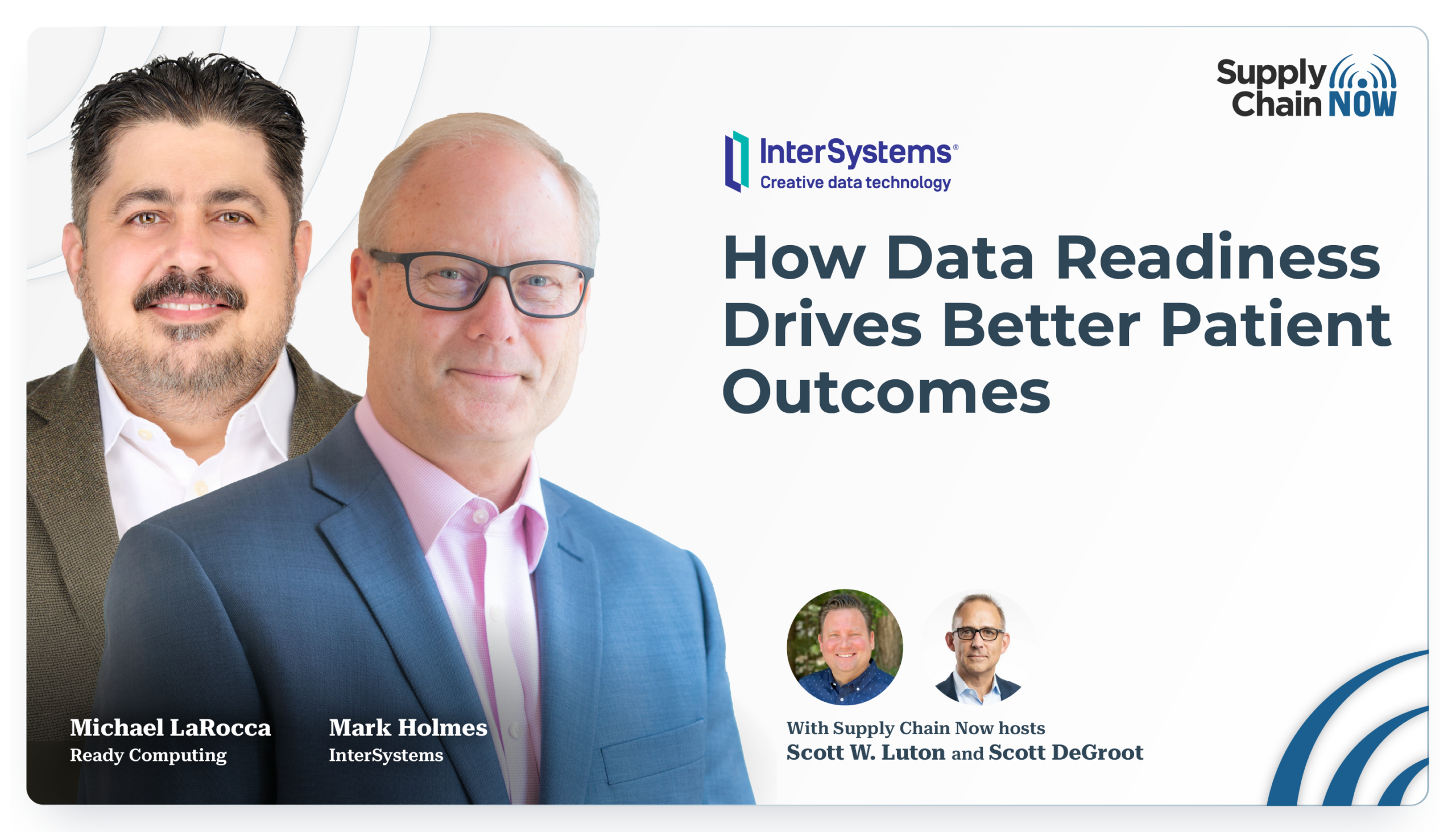 Supply Chain NOW

InterSystems®
Creative data technology

How Data Readiness Drives Better Patient Outcomes

Michael LaRocca
Ready Computing

Mark Holmes
InterSystems

With Supply Chain Now hosts
Scott W. Luton and Scott DeGroot